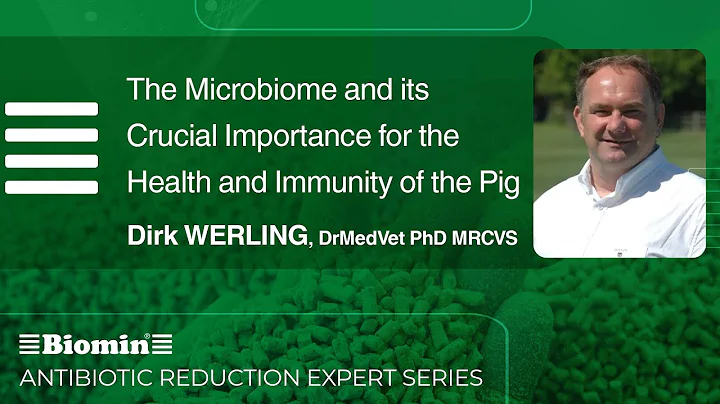 The Microbiome and its Crucial Importance for the Health and Immunity of the Pig

Dirk WERLING, DrMedVet PhD MRCVS

Biomin®

ANTIBIOTIC REDUCTION EXPERT SERIES